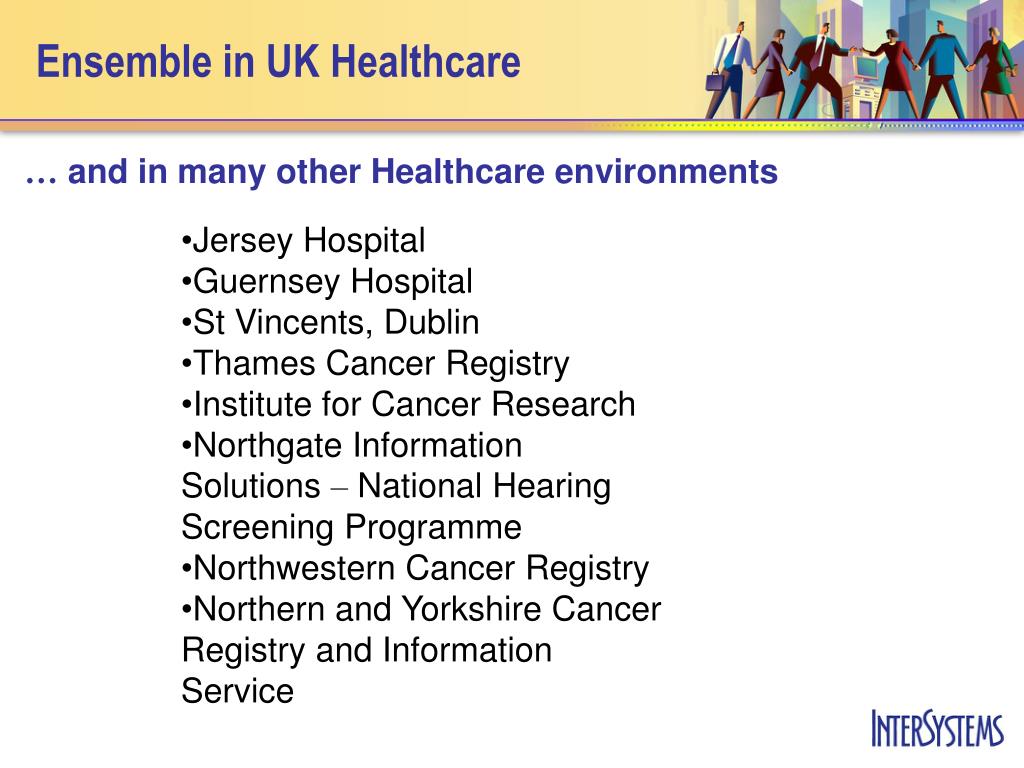 Ensemble in UK Healthcare

… and in many other Healthcare environments

•Jersey Hospital
•Guernsey Hospital
•St Vincents, Dublin
•Thames Cancer Registry
•Institute for Cancer Research
•Northgate Information Solutions – National Hearing Screening Programme
•Northwestern Cancer Registry
•Northern and Yorkshire Cancer Registry and Information Service

INTERSYSTEMS